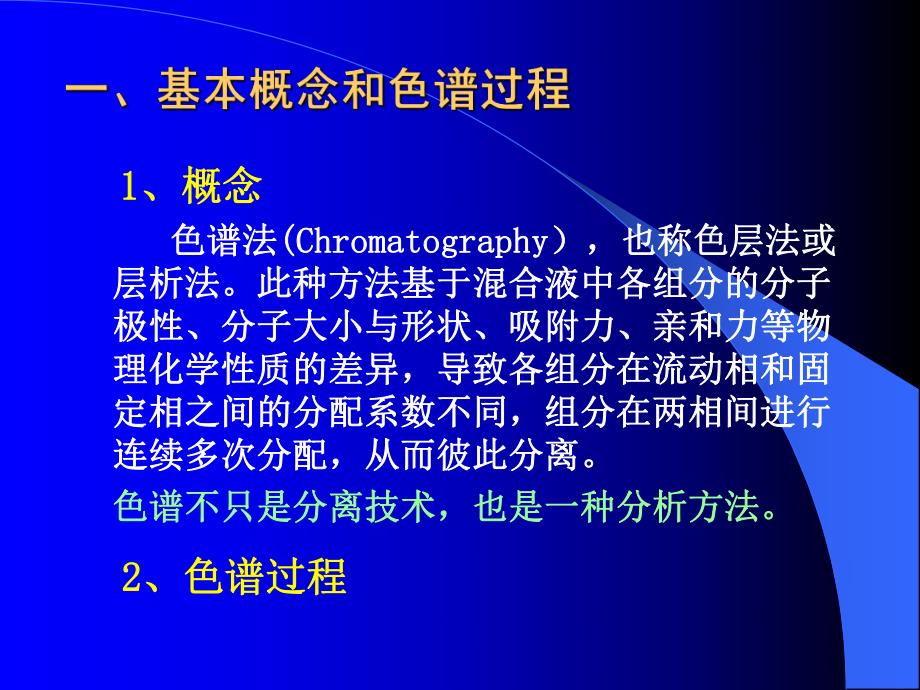 一、基本概念和色谱过程

1、概念

色谱法(Chromatography），也称色层法或层析法。此种方法基于混合液中各组分的分子极性、分子大小与形状、吸附力、亲和力等物理化学性质的差异，导致各组分在流动相和固定相之间的分配系数不同，组分在两相间进行连续多次分配，从而彼此分离。

色谱不只是分离技术，也是一种分析方法。

2、色谱过程